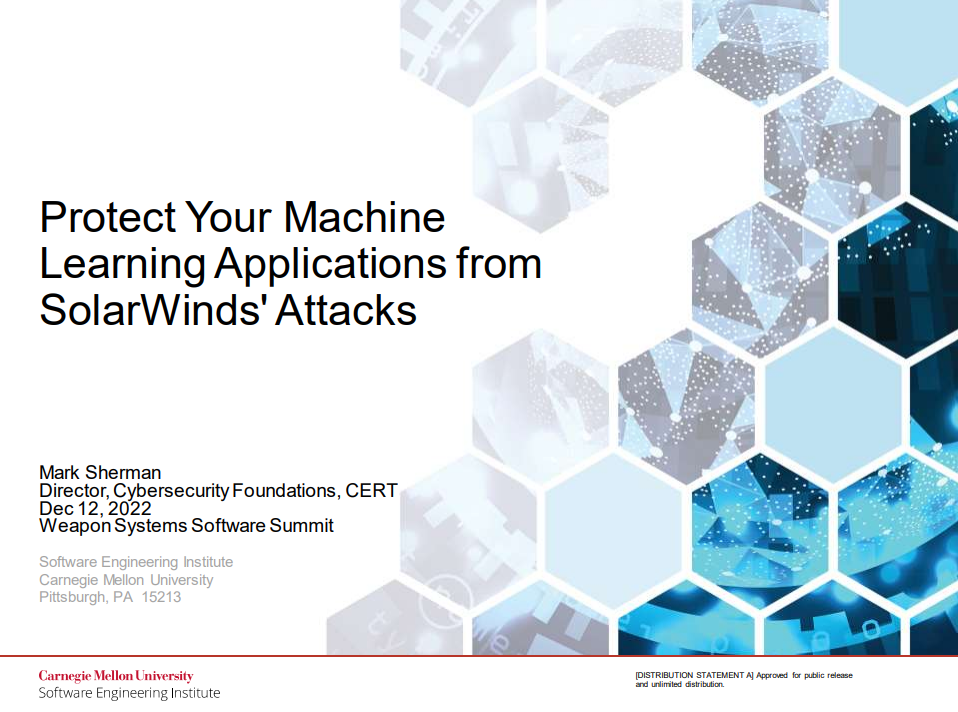 Protect Your Machine Learning Applications from SolarWinds' Attacks

Mark Sherman
Director, Cybersecurity Foundations, CERT
Dec 12, 2022
Weapon Systems Software Summit

Software Engineering Institute
Carnegie Mellon University
Pittsburgh, PA 15213

Carnegie Mellon University
Software Engineering Institute

[DISTRIBUTION STATEMENT A] Approved for public release and unlimited distribution.